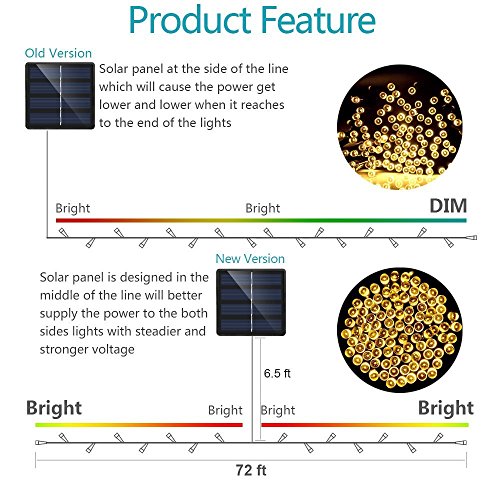 Product Feature

Old Version

Solar panel at the side of the line which will cause the power get lower and lower when it reaches to the end of the lights

Bright

Bright

DIM

New Version

Solar panel is designed in the middle of the line will better supply the power to the both sides lights with steadier and stronger voltage

6.5 ft

Bright

Bright

Bright

Bright

72 ft